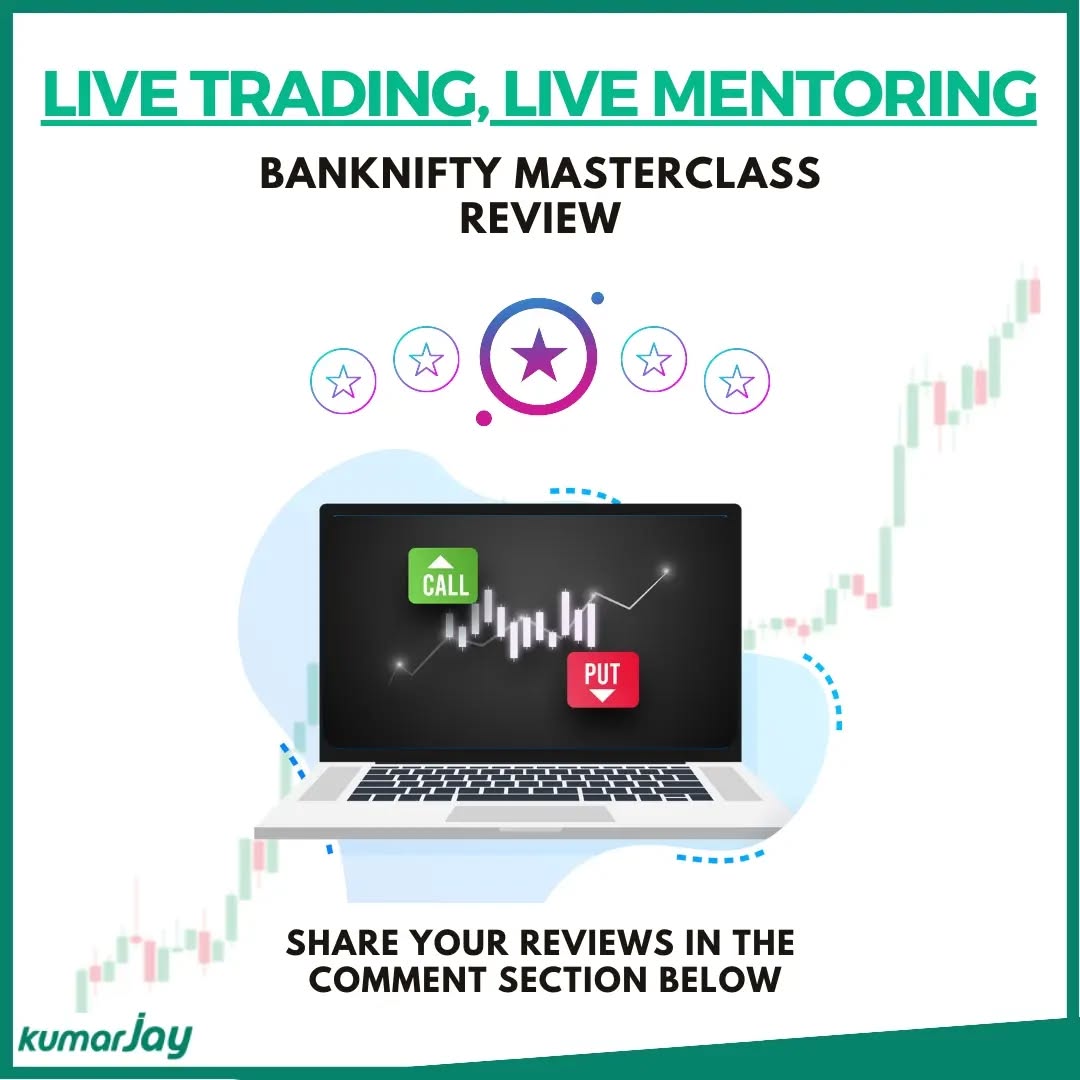 LIVE TRADING, LIVE MENTORING

BANKNIFTY MASTERCLASS REVIEW

CALL

PUT

SHARE YOUR REVIEWS IN THE COMMENT SECTION BELOW

kumarJay